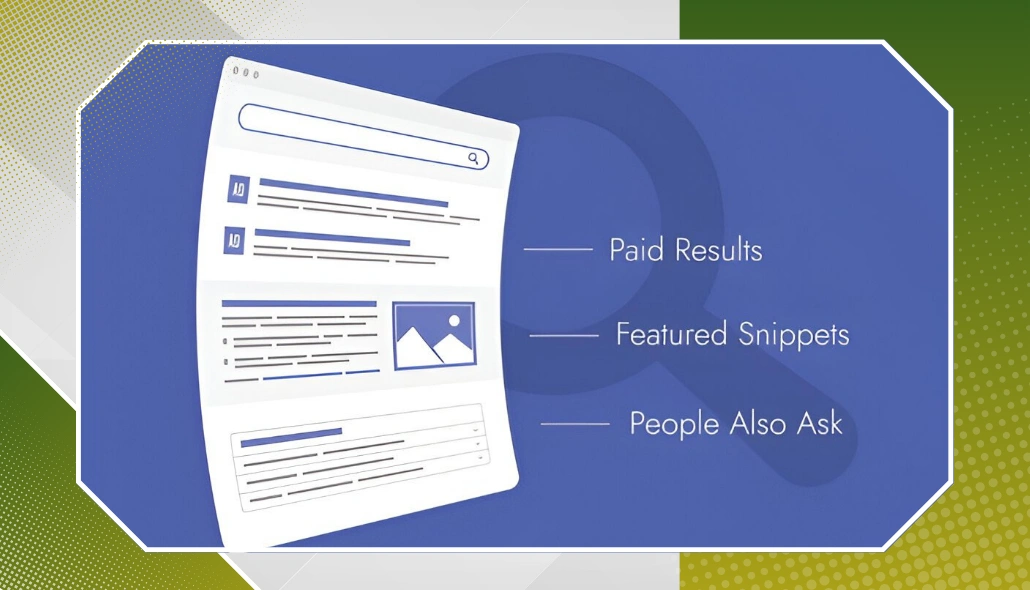 AD
AD
Paid Results
Featured Snippets
People Also Ask